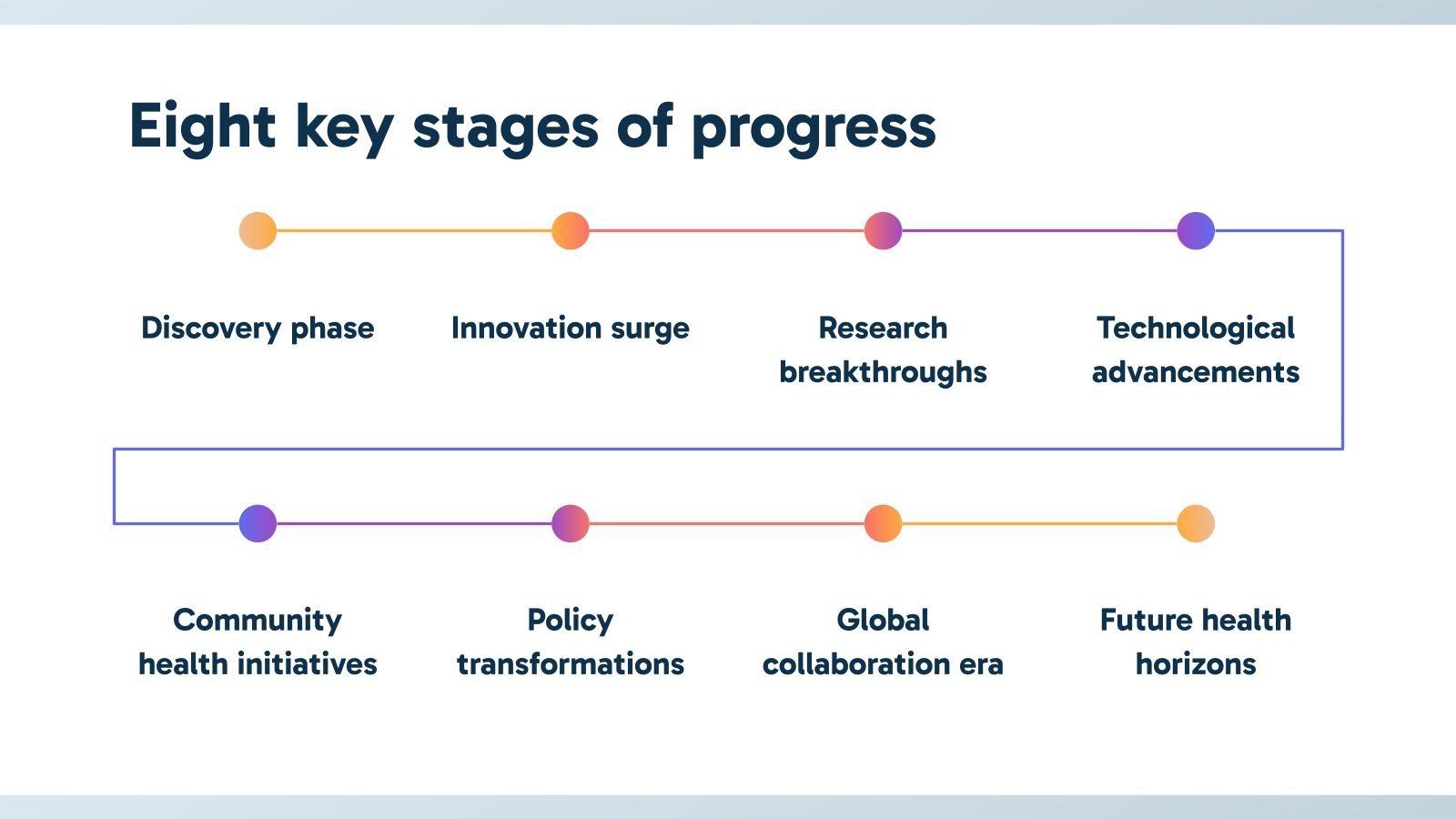 Eight key stages of progress

Discovery phase

Innovation surge

Research breakthroughs

Technological advancements

Community health initiatives

Policy transformations

Global collaboration era

Future health horizons